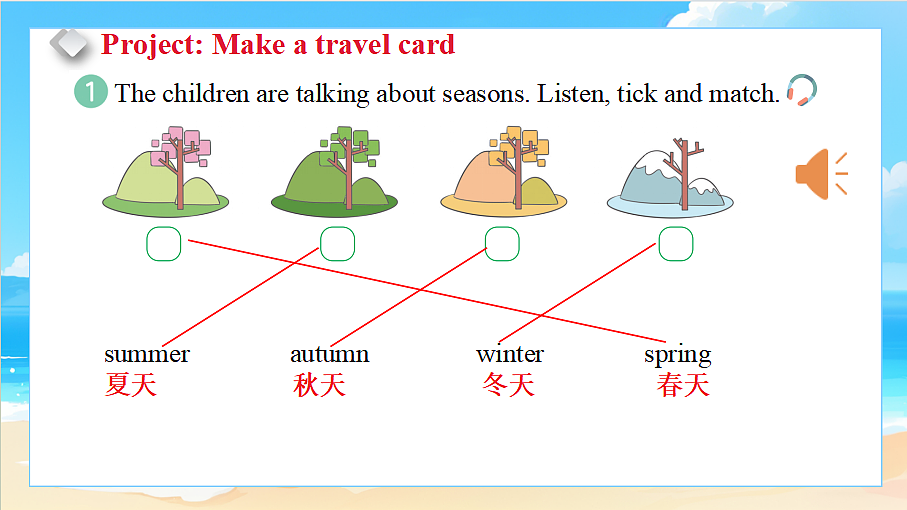 Project: Make a travel card

1 The children are talking about seasons. Listen, tick and match.

☐ ☐ ☐ ☐

summer
夏天

autumn
秋天

winter
冬天

spring
春天